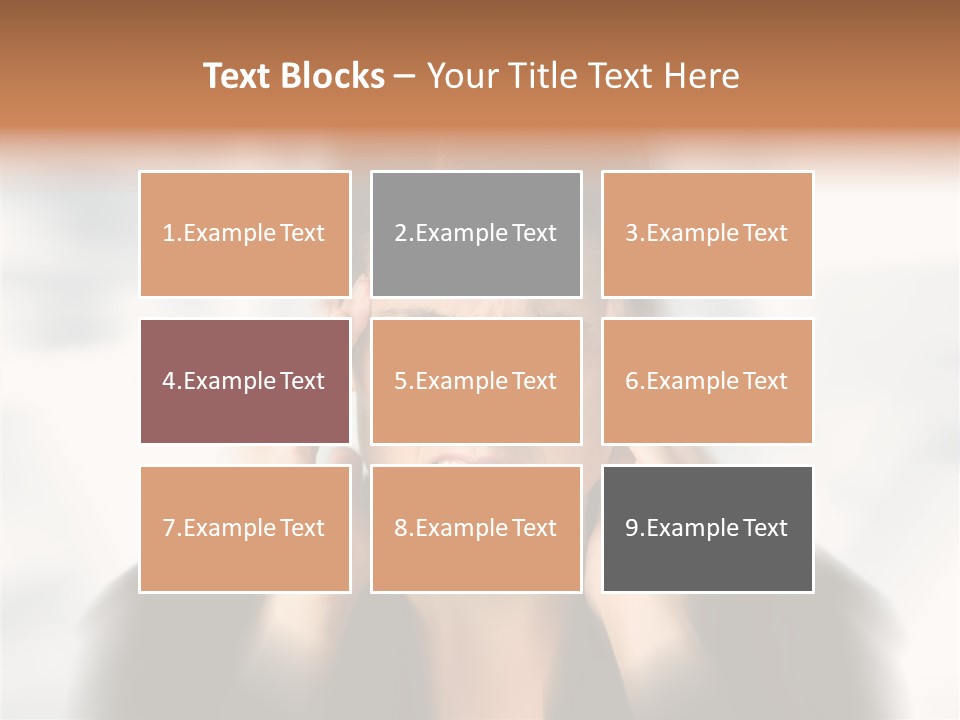 Text Blocks – Your Title Text Here

1.Example Text

2.Example Text

3.Example Text

4.Example Text

5.Example Text

6.Example Text

7.Example Text

8.Example Text

9.Example Text